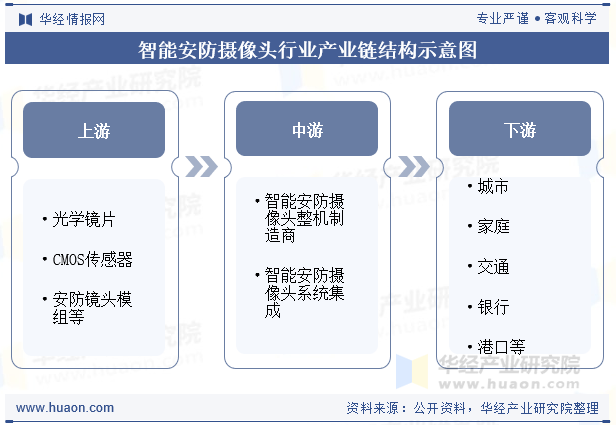 华经情报网

专业严谨 • 客观科学

智能安防摄像头行业产业链结构示意图

上游

• 光学镜片

• CMOS传感器

• 安防镜头模组等

中游

• 智能安防摄像头整机制造商

• 智能安防摄像头系统集成

下游

• 城市

• 家庭

• 交通

• 银行

• 港口等

华经产业研究院
www.huaon.com

www.huaon.com

资料来源：公开资料，华经产业研究院整理